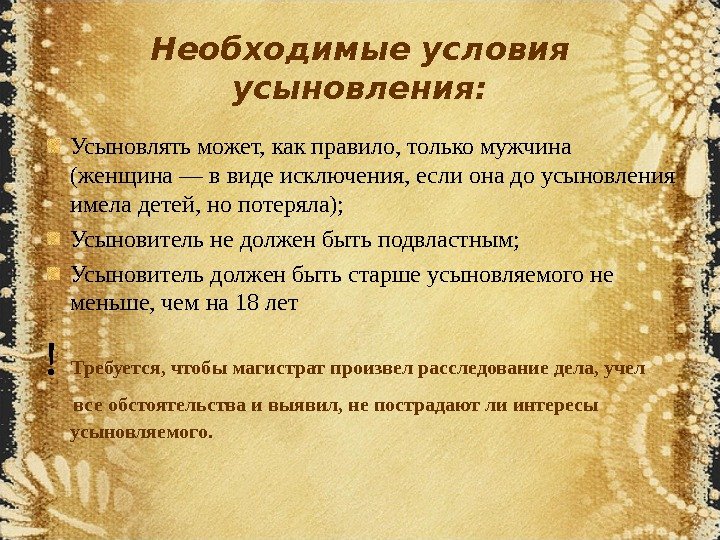 Необходимые условия усыновления:

Усыновлять может, как правило, только мужчина (женщина — в виде исключения, если она до усыновления имела детей, но потеряла);

Усыновитель не должен быть подвластным;

Усыновитель должен быть старше усыновляемого не меньше, чем на 18 лет

! Требуется, чтобы магистрат произвел расследование дела, учел все обстоятельства и выявил, не пострадают ли интересы усыновляемого.